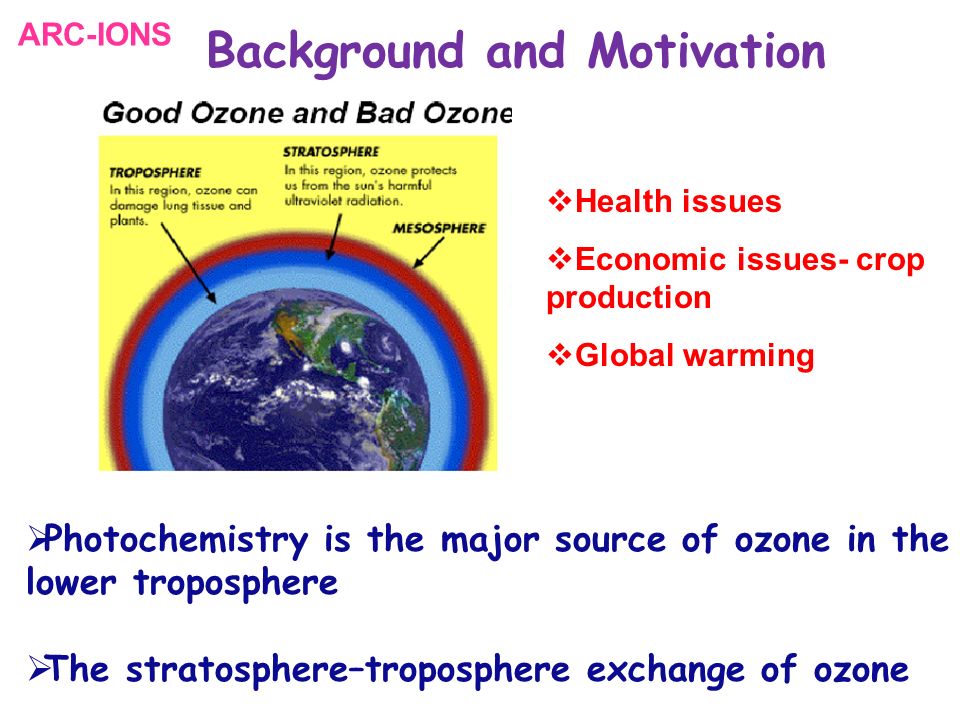 ARC-IONS

Background and Motivation

Good Ozone and Bad Ozone

TROPOSPHERE
In this region, ozone can damage lung tissue and plants.

STRATOSPHERE
In this region, ozone protects us from the sun's harmful ultraviolet radiation.

MESOSPHERE

❖Health issues

❖Economic issues- crop production

❖Global warming

➢Photochemistry is the major source of ozone in the lower troposphere

➢The stratosphere–troposphere exchange of ozone